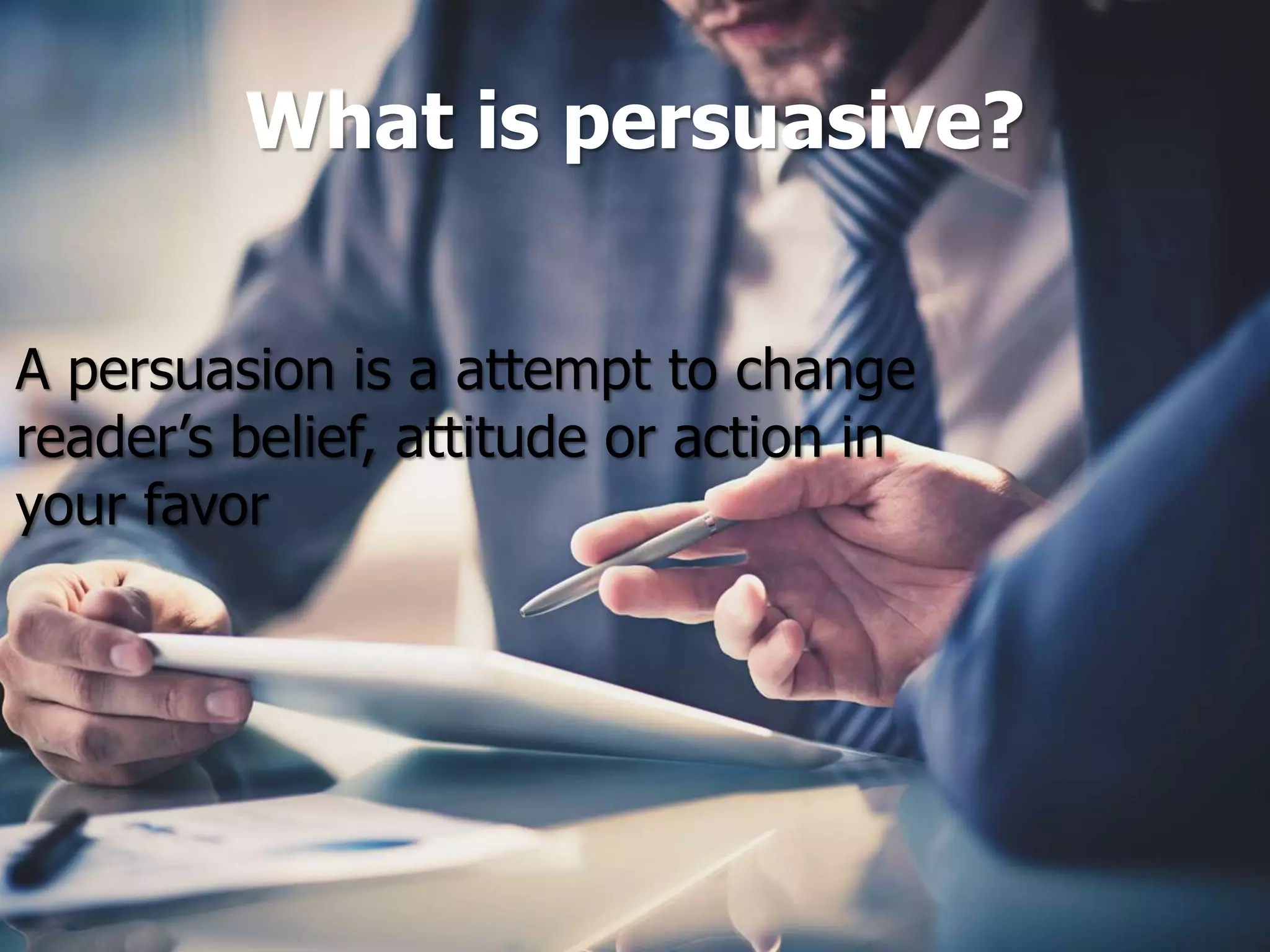 What is persuasive?

A persuasion is a attempt to change reader’s belief, attitude or action in your favor